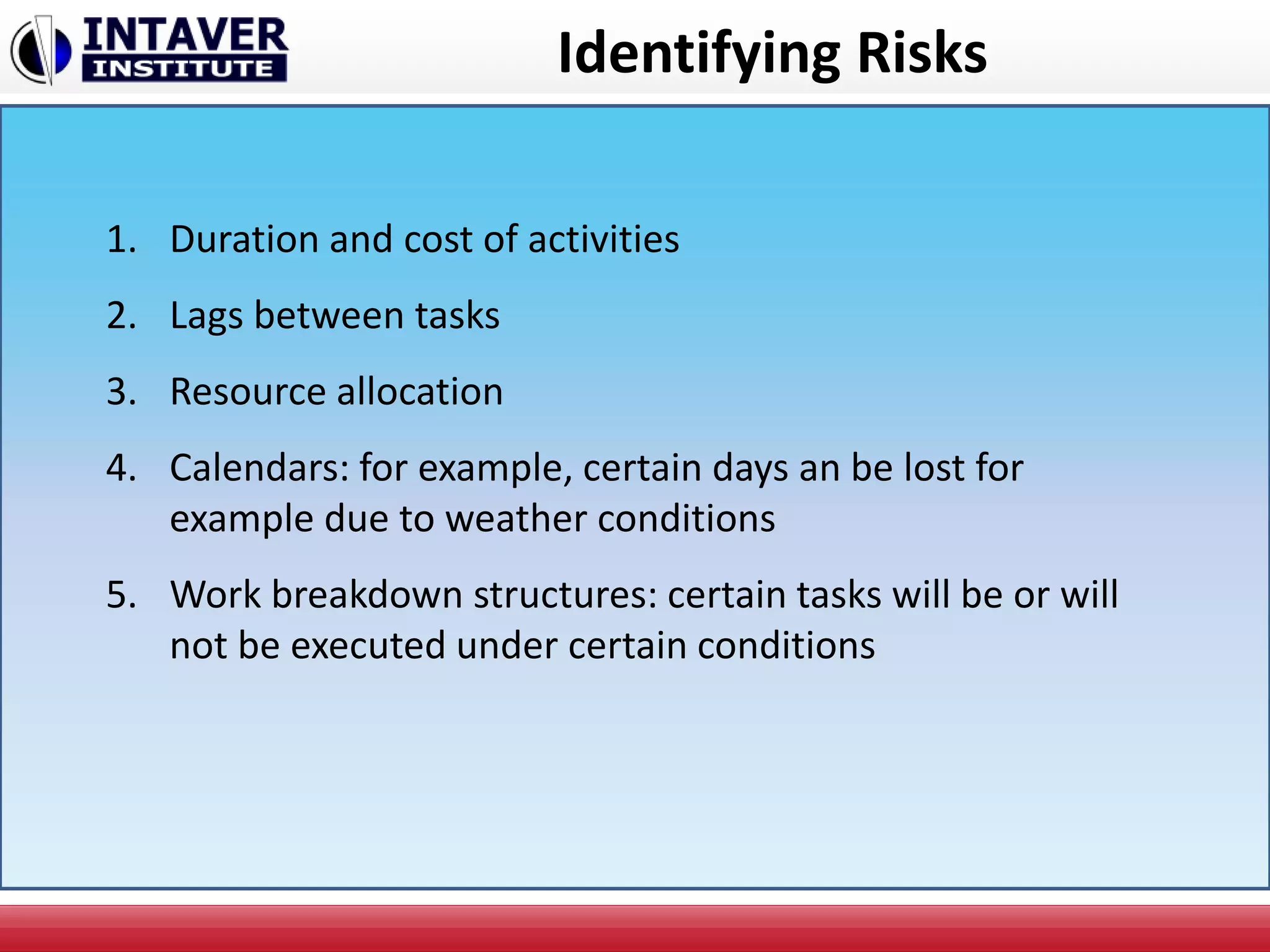 INTAVER INSTITUTE

Identifying Risks

1. Duration and cost of activities
2. Lags between tasks
3. Resource allocation
4. Calendars: for example, certain days an be lost for example due to weather conditions
5. Work breakdown structures: certain tasks will be or will not be executed under certain conditions